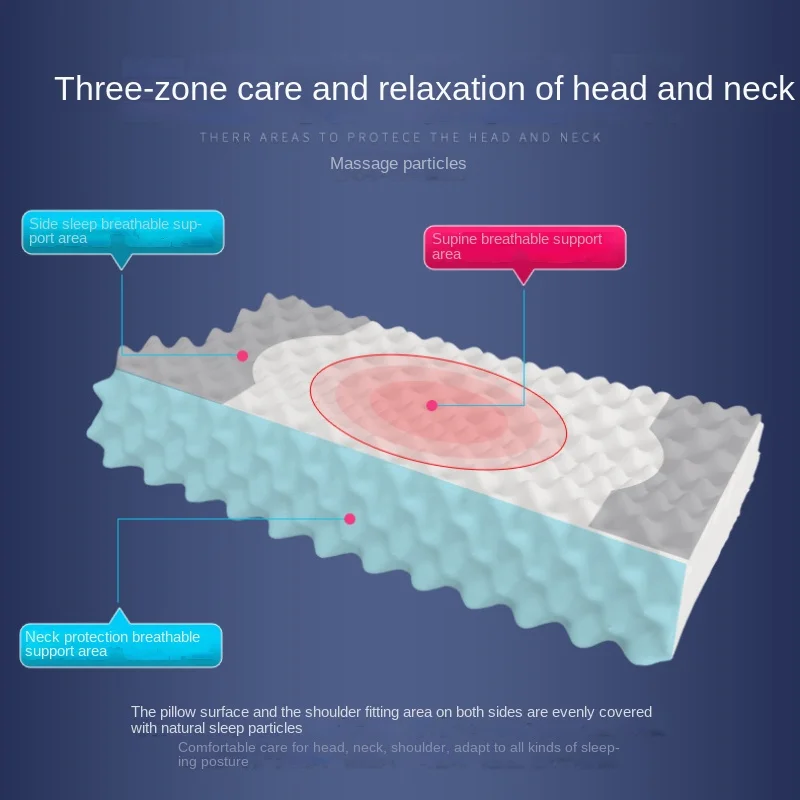 Three-zone care and relaxation of head and neck

THERR AREAS TO PROTECE THE HEAD AND NECK

Massage particles

Side sleep breathable support area

Supine breathable support area

Neck protection breathable support area

The pillow surface and the shoulder fitting area on both sides are evenly covered with natural sleep particles

Comfortable care for head, neck, shoulder, adapt to all kinds of sleeping posture